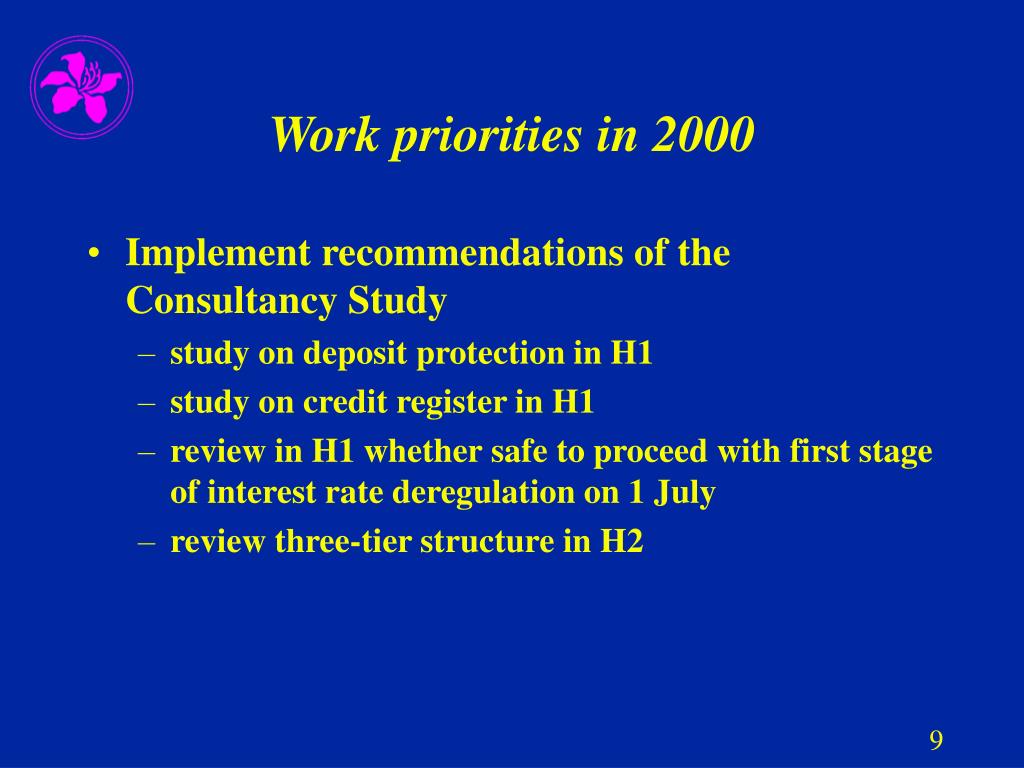 Work priorities in 2000

• Implement recommendations of the Consultancy Study
– study on deposit protection in H1
– study on credit register in H1
– review in H1 whether safe to proceed with first stage of interest rate deregulation on 1 July
– review three-tier structure in H2

9